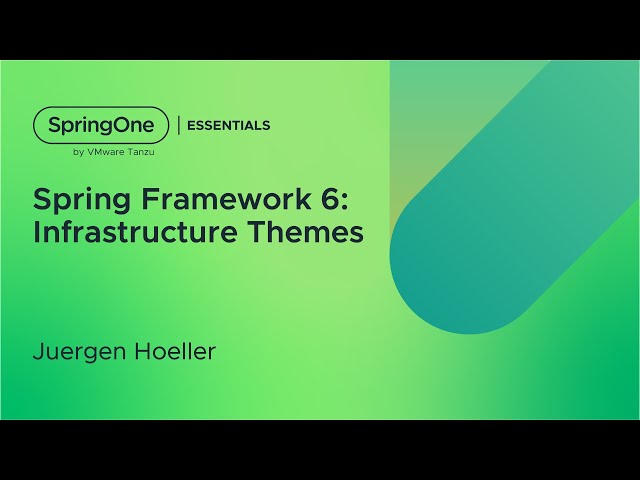 SpringOne | ESSENTIALS
by VMware Tanzu

Spring Framework 6: Infrastructure Themes

Juergen Hoeller